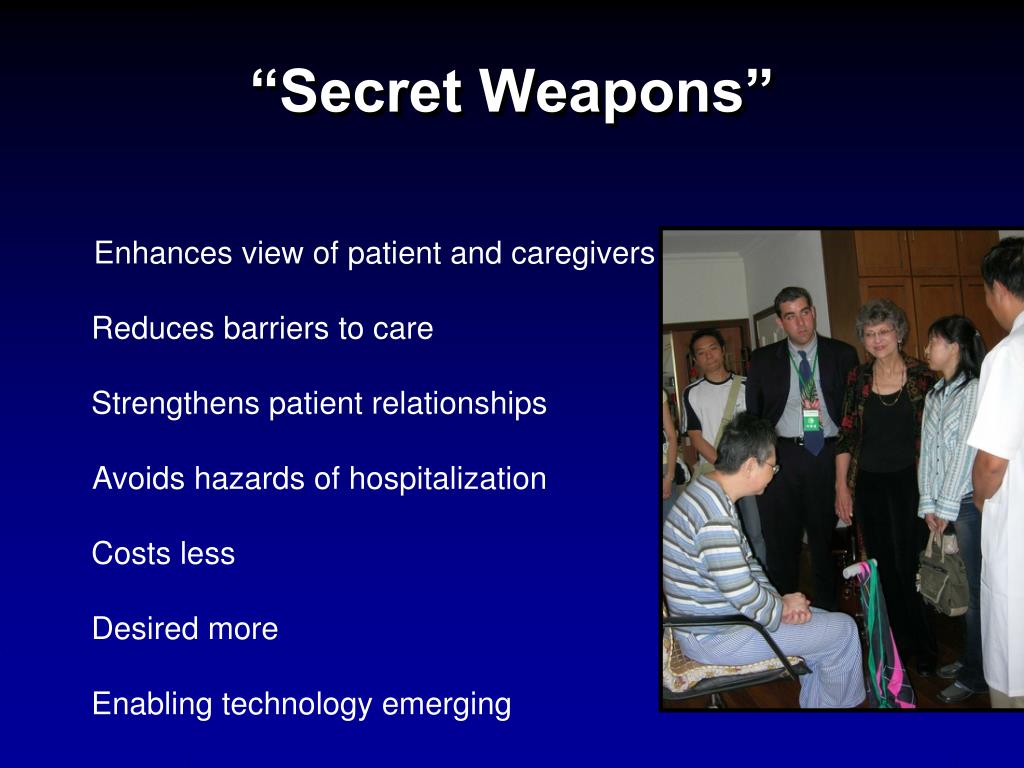 “Secret Weapons”

Enhances view of patient and caregivers

Reduces barriers to care

Strengthens patient relationships

Avoids hazards of hospitalization

Costs less

Desired more

Enabling technology emerging